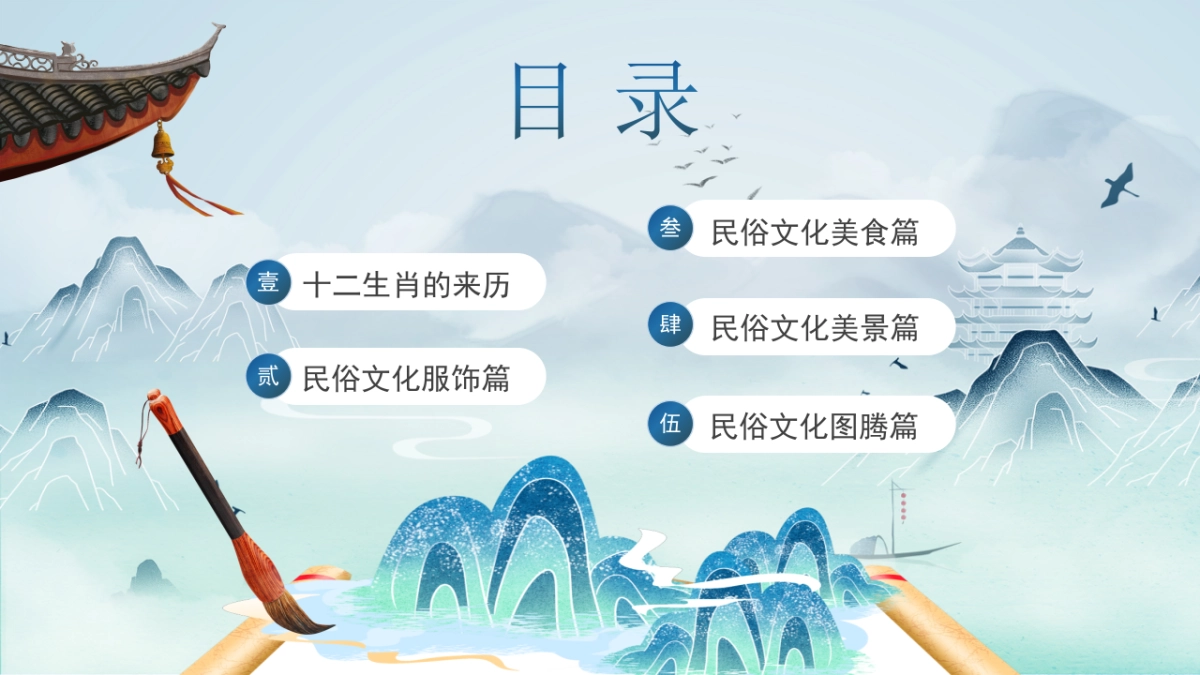 目录

壹 十二生肖的来历

贰 民俗文化服饰篇

叁 民俗文化美食篇

肆 民俗文化美景篇

伍 民俗文化图腾篇